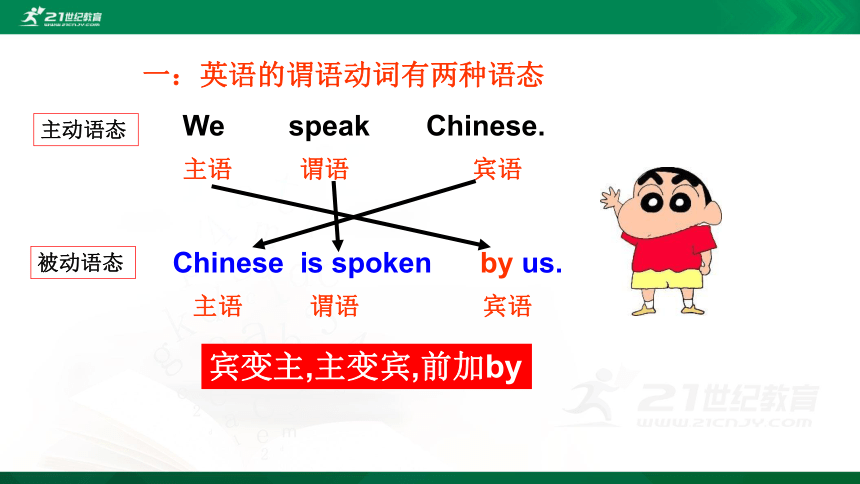 21世纪教育
WWW.21CNJY.COM

一：英语的谓语动词有两种语态

主动语态 We speak Chinese.
主语 谓语 宾语

被动语态 Chinese is spoken by us.
主语 谓语 宾语

宾变主,主变宾,前加by

21世纪教育
WWW.21CNJY.COM